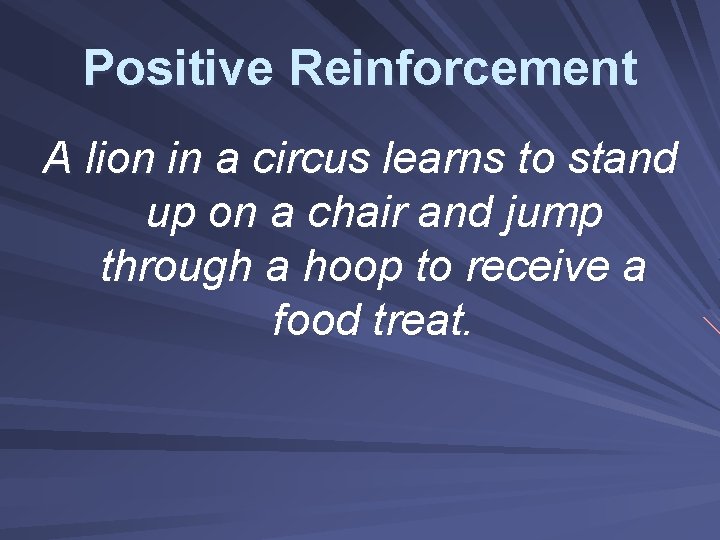 Positive Reinforcement

A lion in a circus learns to stand up on a chair and jump through a hoop to receive a food treat.